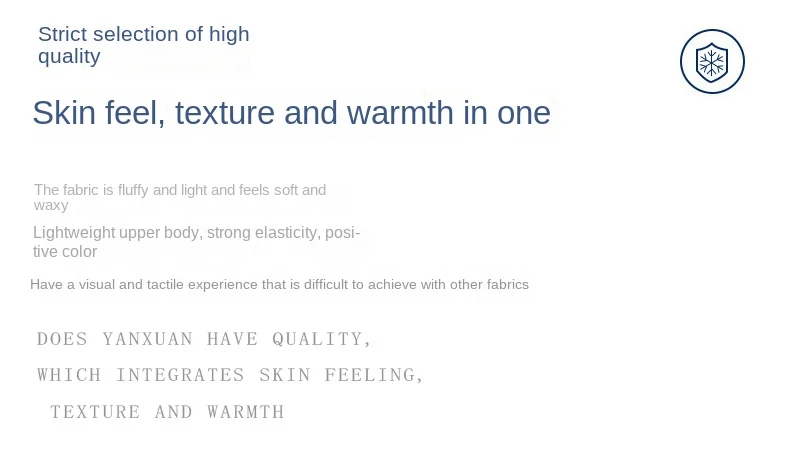 Strict selection of high quality

Skin feel, texture and warmth in one

The fabric is fluffy and light and feels soft and waxy

Lightweight upper body, strong elasticity, positive color

Have a visual and tactile experience that is difficult to achieve with other fabrics

DOES YANXUAN HAVE QUALITY,
WHICH INTEGRATES SKIN FEELING,
TEXTURE AND WARMTH